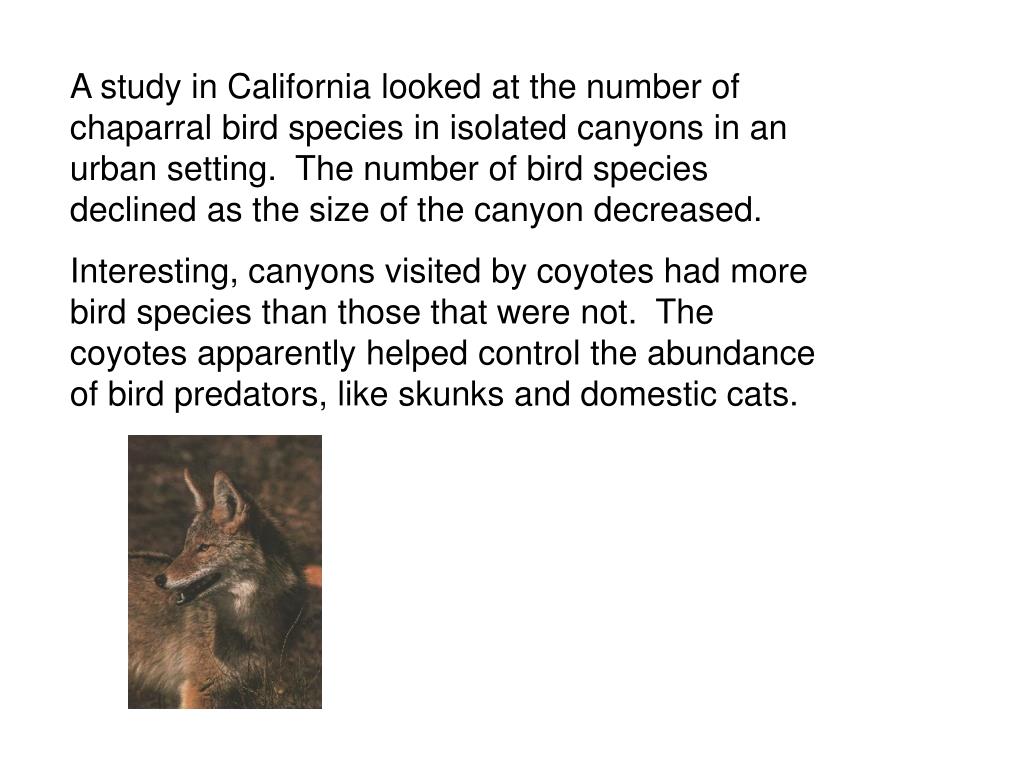 A study in California looked at the number of chaparral bird species in isolated canyons in an urban setting.  The number of bird species declined as the size of the canyon decreased.

Interesting, canyons visited by coyotes had more bird species than those that were not.  The coyotes apparently helped control the abundance of bird predators, like skunks and domestic cats.